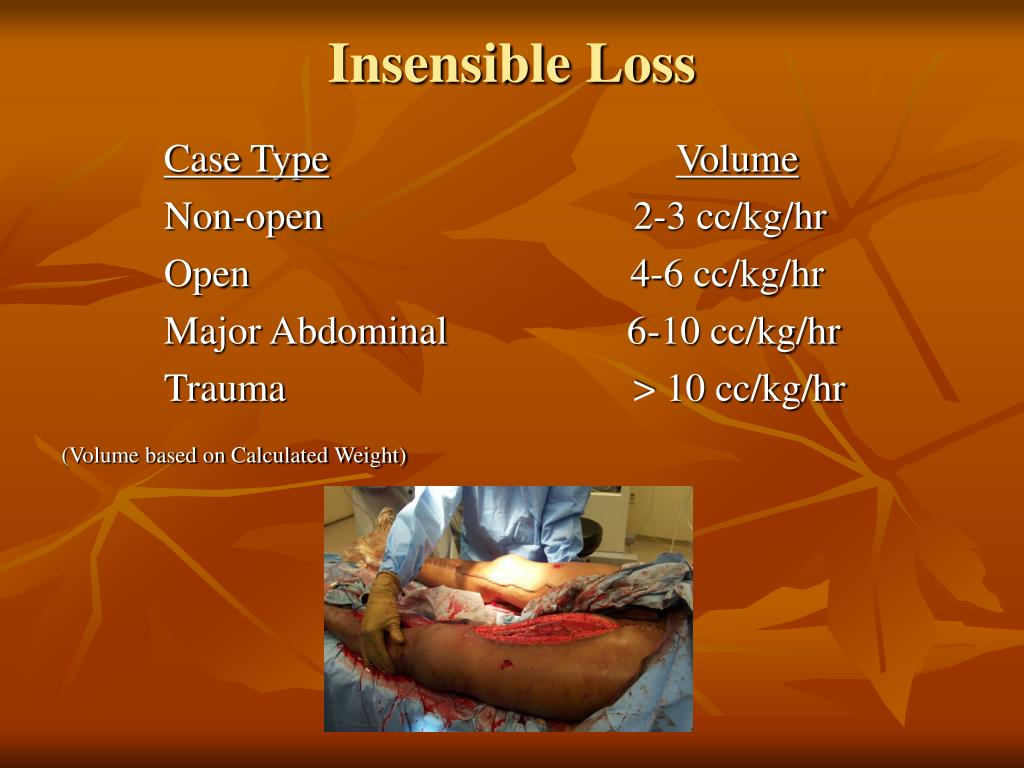 Insensible Loss

| Case Type | Volume |
|---|---|
| Non-open | 2-3 cc/kg/hr |
| Open | 4-6 cc/kg/hr |
| Major Abdominal | 6-10 cc/kg/hr |
| Trauma | > 10 cc/kg/hr |

(Volume based on Calculated Weight)